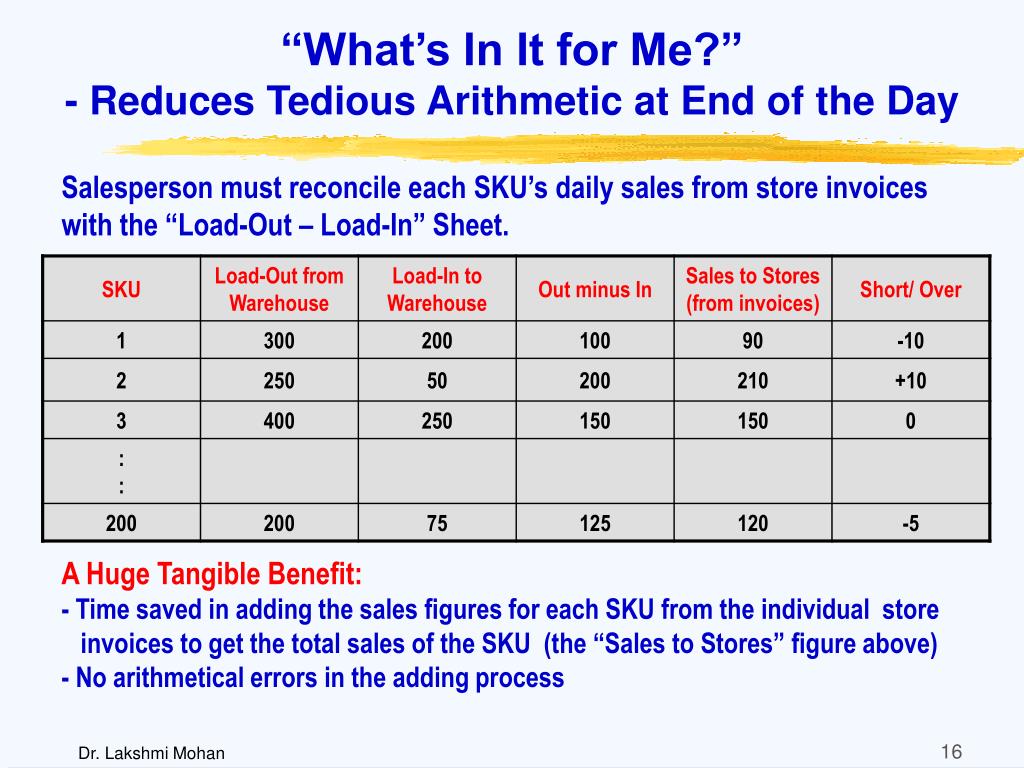 “What’s In It for Me?”
- Reduces Tedious Arithmetic at End of the Day

Salesperson must reconcile each SKU’s daily sales from store invoices with the “Load-Out – Load-In” Sheet.

| SKU | Load-Out from Warehouse | Load-In to Warehouse | Out minus In | Sales to Stores (from invoices) | Short/ Over |
|---|---|---|---|---|---|
| 1 | 300 | 200 | 100 | 90 | -10 |
| 2 | 250 | 50 | 200 | 210 | +10 |
| 3 | 400 | 250 | 150 | 150 | 0 |
| : : | | | | | |
| 200 | 200 | 75 | 125 | 120 | -5 |

A Huge Tangible Benefit:
- Time saved in adding the sales figures for each SKU from the individual store invoices to get the total sales of the SKU (the “Sales to Stores” figure above)
- No arithmetical errors in the adding process

Dr. Lakshmi Mohan
16